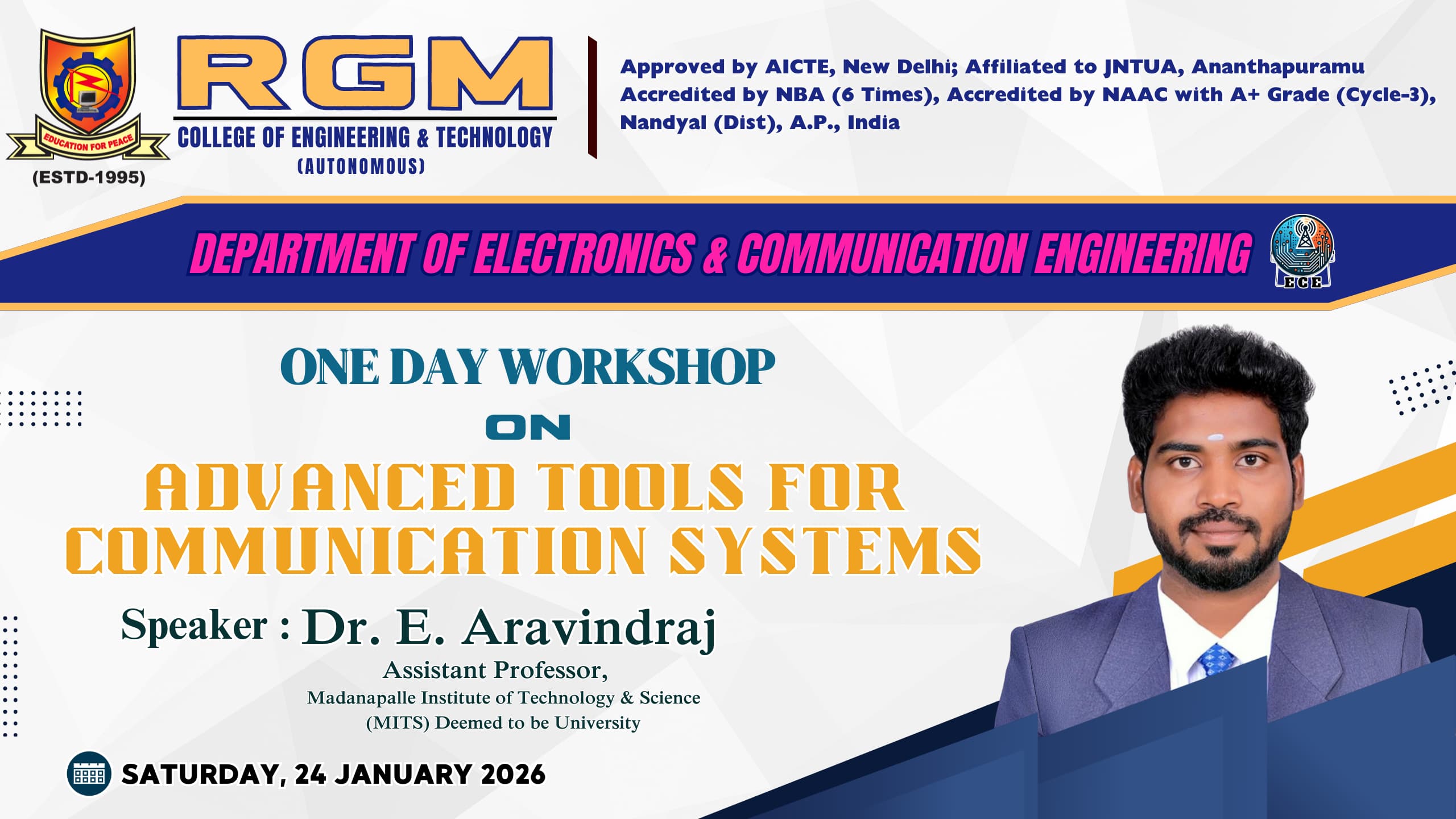 EDUCATION FOR PEACE
(ESTD-1995)

RGM
COLLEGE OF ENGINEERING & TECHNOLOGY
(AUTONOMOUS)

Approved by AICTE, New Delhi; Affiliated to JNTUA, Ananthapuramu
Accredited by NBA (6 Times), Accredited by NAAC with A+ Grade (Cycle-3),
Nandyal (Dist), A.P., India

DEPARTMENT OF ELECTRONICS & COMMUNICATION ENGINEERING

ECE

ONE DAY WORKSHOP
ON
ADVANCED TOOLS FOR COMMUNICATION SYSTEMS

Speaker : Dr. E. Aravindraj
Assistant Professor,
Madanapalle Institute of Technology & Science
(MITS) Deemed to be University

SATURDAY, 24 JANUARY 2026